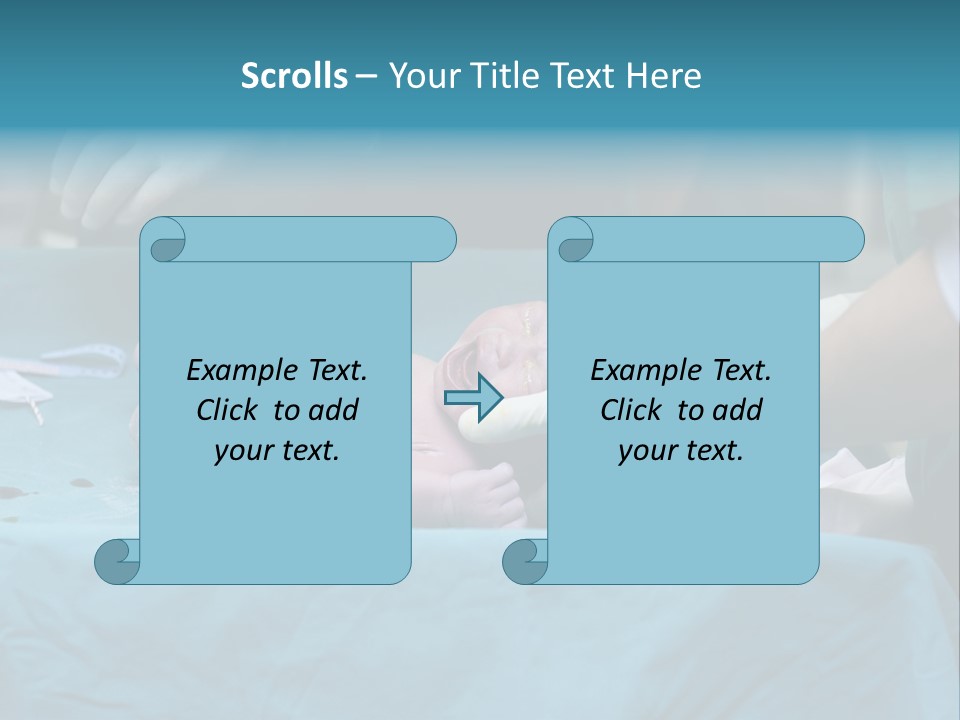 Scrolls – Your Title Text Here

Example Text. Click to add your text.

Example Text. Click to add your text.